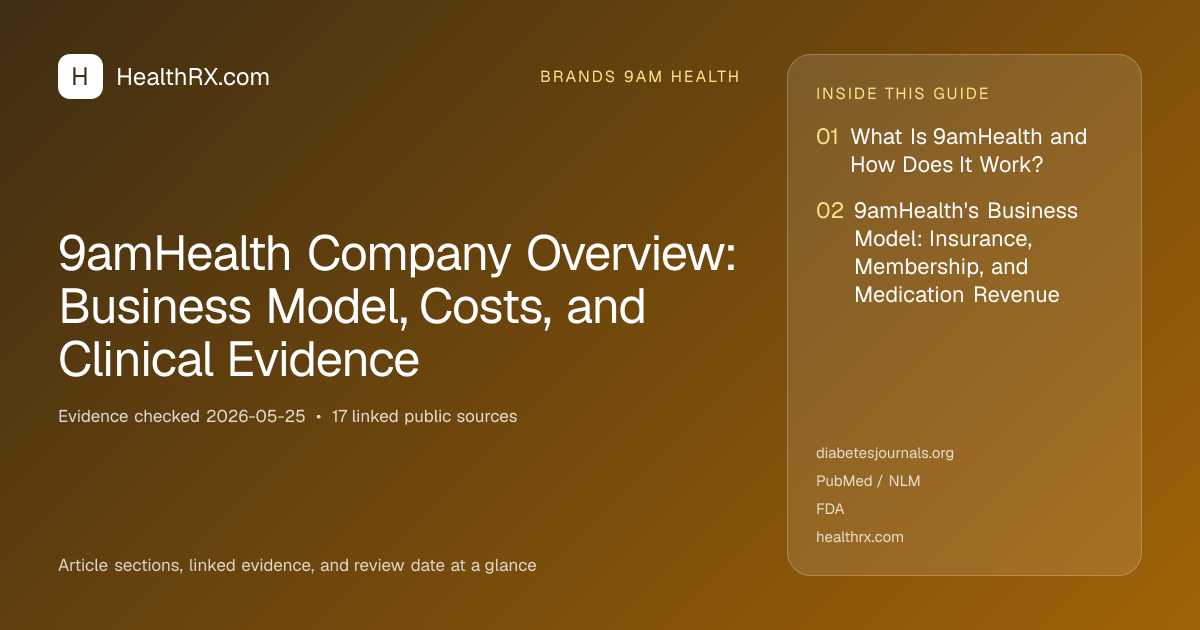 H HealthRX.com

BRANDS 9AM HEALTH

9amHealth Company Overview: Business Model, Costs, and Clinical Evidence

Evidence checked 2026-05-25 • 17 linked public sources

Article sections, linked evidence, and review date at a glance

INSIDE THIS GUIDE

01 What Is 9amHealth and How Does It Work?

02 9amHealth's Business Model: Insurance, Membership, and Medication Revenue

diabetesjournals.org

PubMed / NLM

FDA

healthrx.com